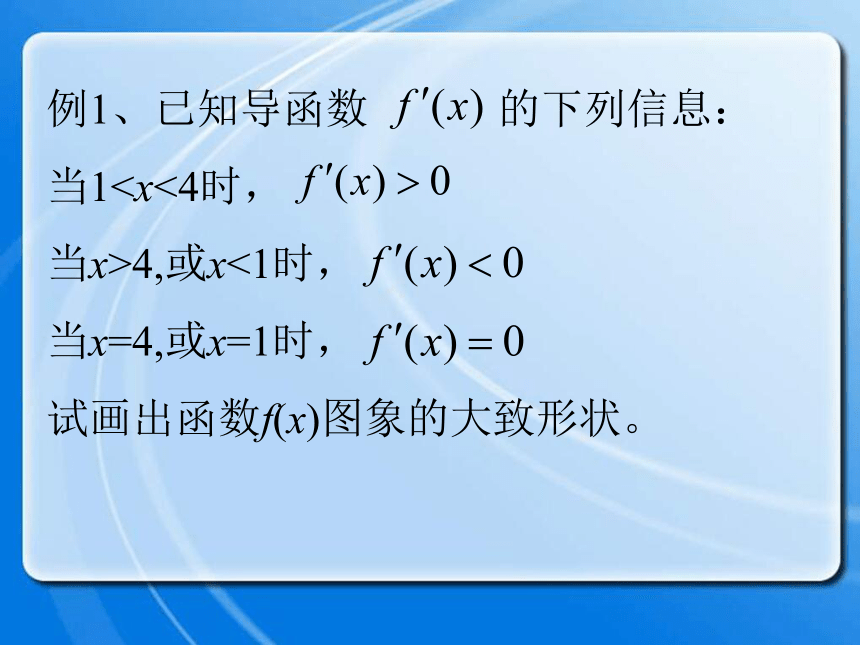 例1、已知导函数 $f'(x)$ 的下列信息：

当$1<x<4$时， $f'(x)>0$

当$x>4$,或$x<1$时， $f'(x)<0$

当$x=4$,或$x=1$时， $f'(x)=0$

试画出函数$f(x)$图象的大致形状。